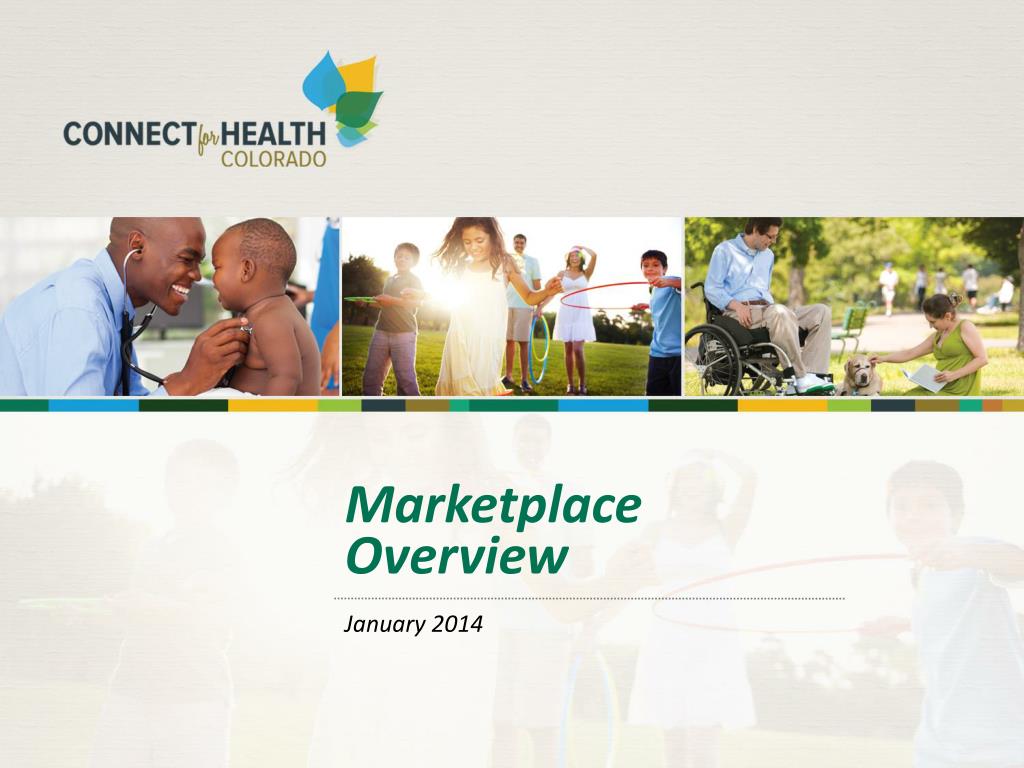 CONNECT for HEALTH COLORADO

Marketplace Overview

January 2014